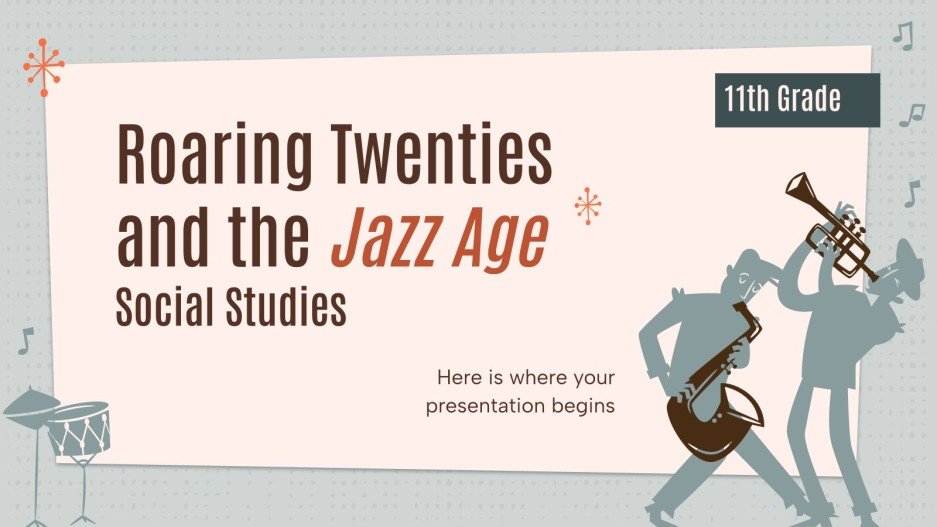 11th Grade

Roaring Twenties and the Jazz Age
Social Studies

Here is where your presentation begins